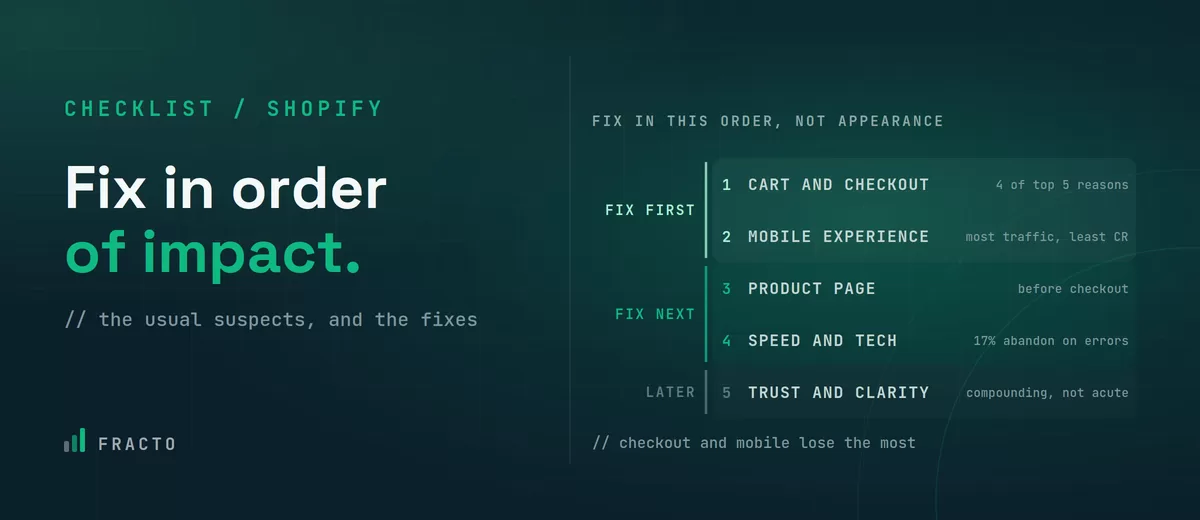 CHECKLIST / SHOPIFY

Fix in order of impact.

// the usual suspects, and the fixes

FRACTO

FIX IN THIS ORDER, NOT APPEARANCE

FIX FIRST
1 CART AND CHECKOUT 4 of top 5 reasons
2 MOBILE EXPERIENCE most traffic, least CR

FIX NEXT
3 PRODUCT PAGE before checkout
4 SPEED AND TECH 17% abandon on errors

LATER
5 TRUST AND CLARITY compounding, not acute

// checkout and mobile lose the most